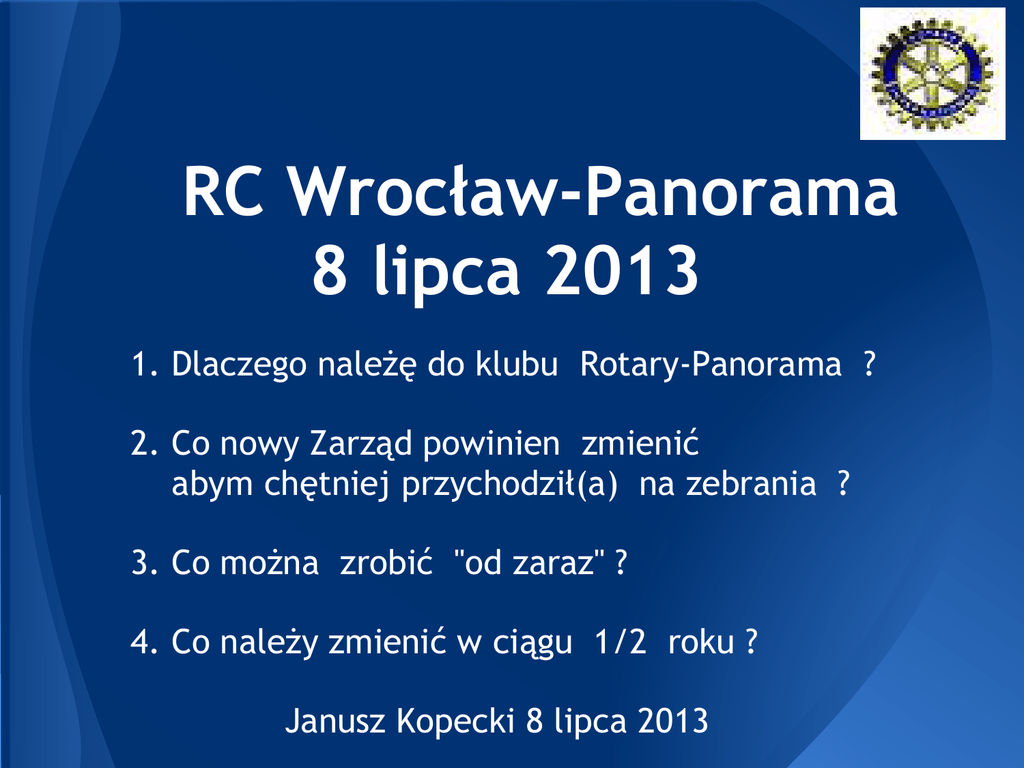 RC Wrocław-Panorama
8 lipca 2013

1. Dlaczego należę do klubu Rotary-Panorama ?

2. Co nowy Zarząd powinien zmienić abym chętniej przychodził(a) na zebrania ?

3. Co można zrobić "od zaraz" ?

4. Co należy zmienić w ciągu 1/2 roku ?

Janusz Kopecki 8 lipca 2013